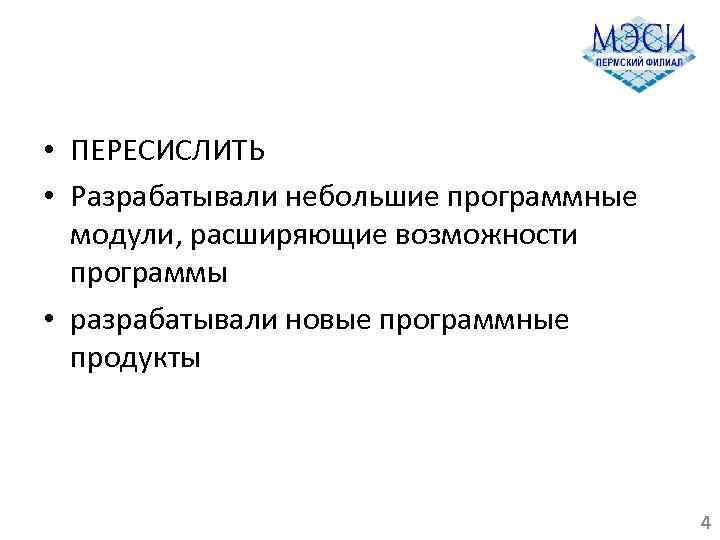 МЭСИ
ПЕРМСКИЙ ФИЛИАЛ

• ПЕРЕСИСЛИТЬ
• Разрабатывали небольшие программные модули, расширяющие возможности программы
• разрабатывали новые программные продукты

4